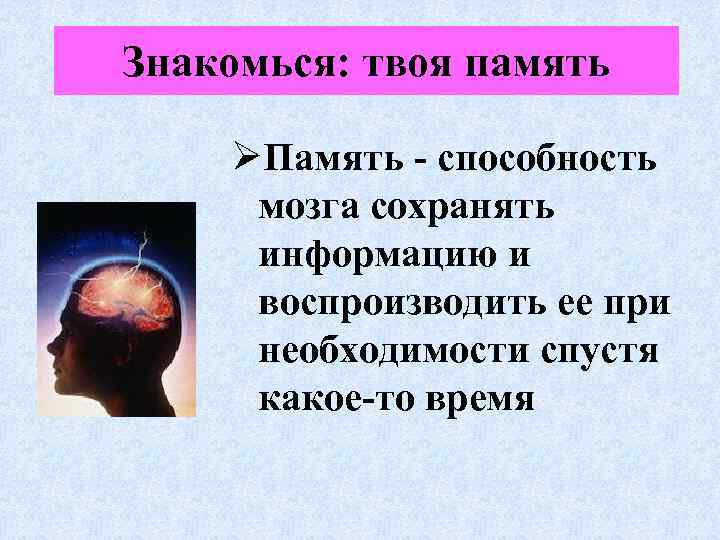 Знакомься: твоя память

➢Память - способность мозга сохранять информацию и воспроизводить ее при необходимости спустя какое-то время